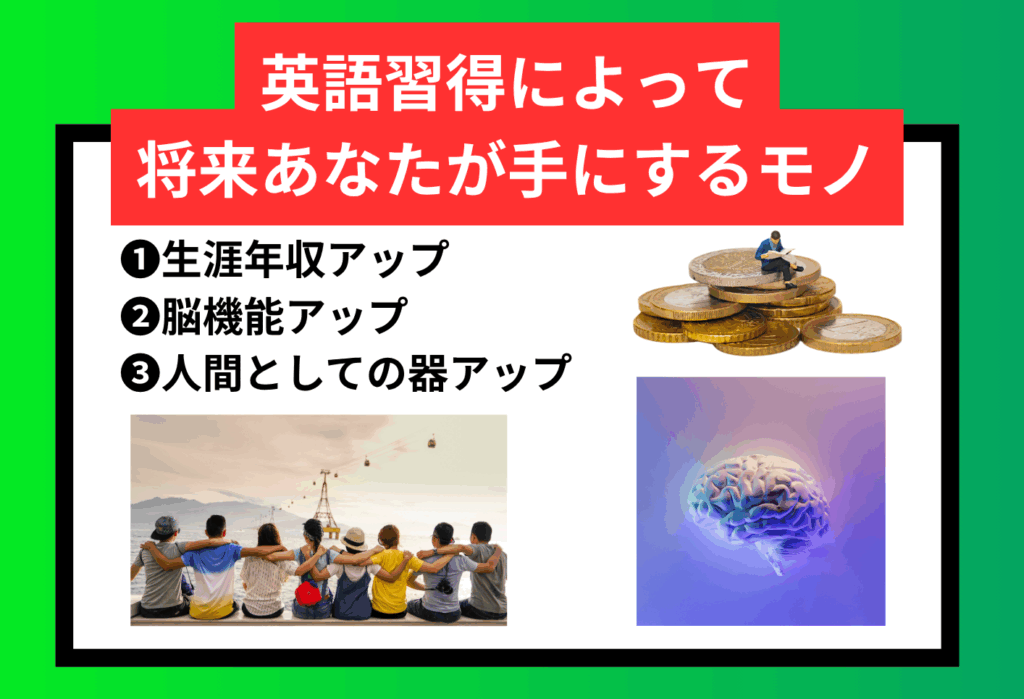 英語習得によって
将来あなたが手にするモノ

❶生涯年収アップ
❷脳機能アップ
❸人間としての器アップ